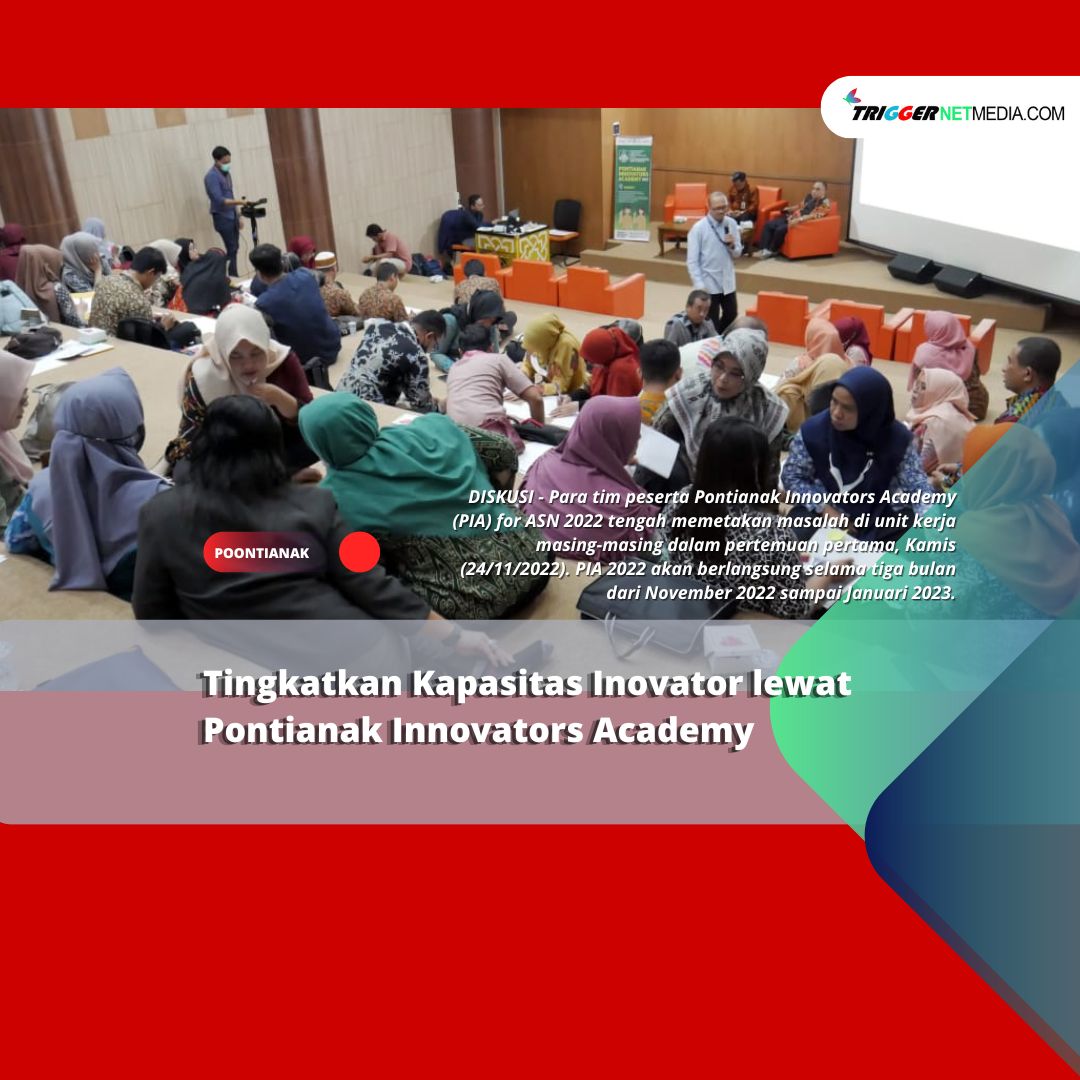 TRIGGERNETMEDIA.COM

PONTIANAK INNOVATORS ACADEMY

DISKUSI - Para tim peserta Pontianak Innovators Academy (PIA) for ASN 2022 tengah memetakan masalah di unit kerja masing-masing dalam pertemuan pertama, Kamis (24/11/2022). PIA 2022 akan berlangsung selama tiga bulan dari November 2022 sampai Januari 2023.

POONTIANAK

Tingkatkan Kapasitas Inovator lewat Pontianak Innovators Academy